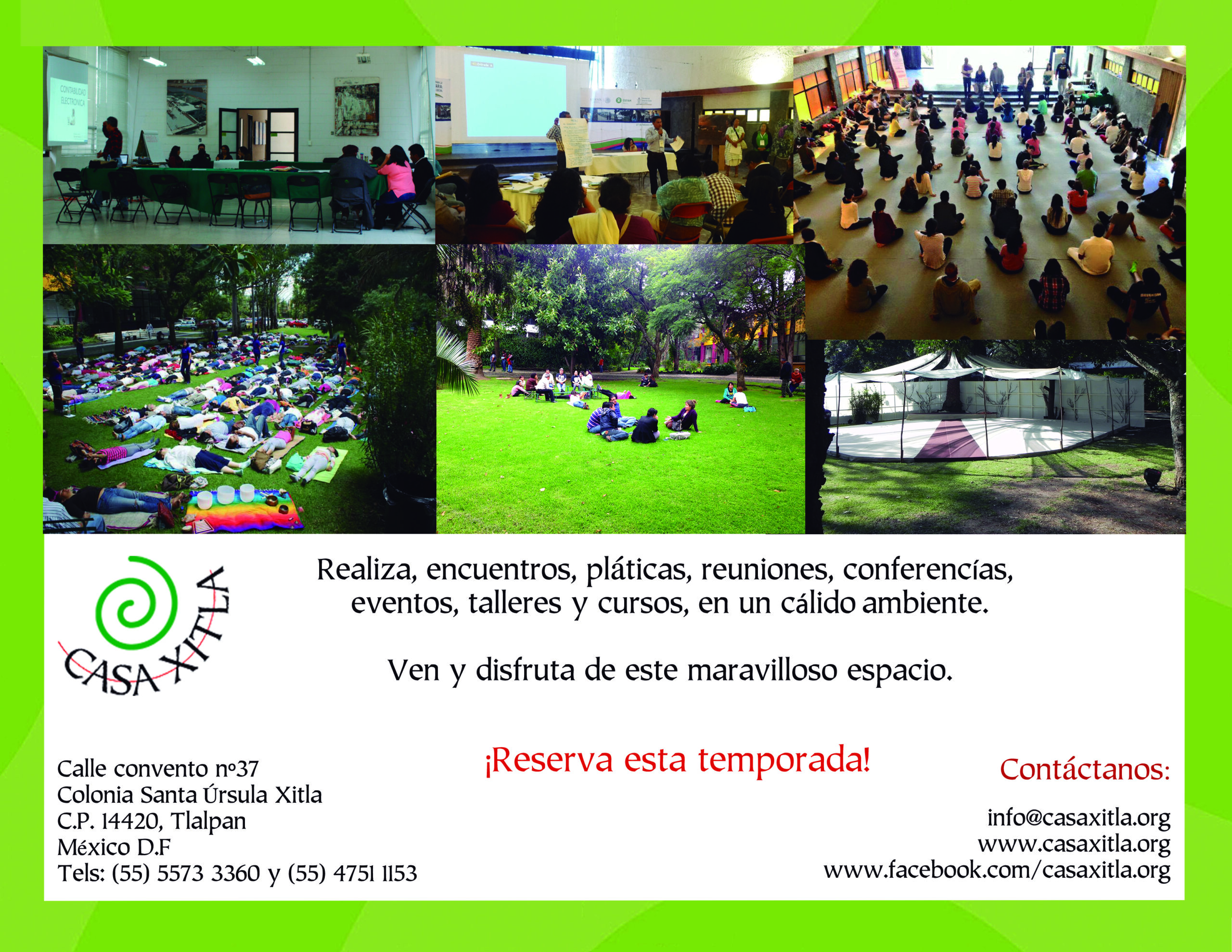 CONTABILIDAD ELECTRÓNICA

CASA XITLA

Realiza, encuentros, pláticas, reuniones, conferencías, eventos, talleres y cursos, en un cálido ambiente.

Ven y disfruta de este maravilloso espacio.

¡Reserva esta temporada!

Calle convento nº37
Colonia Santa Úrsula Xitla
C.P. 14420, Tlalpan
México D.F
Tels: (55) 5573 3360 y (55) 4751 1153

Contáctanos:

info@casaxitla.org
www.casaxitla.org
www.facebook.com/casaxitla.org